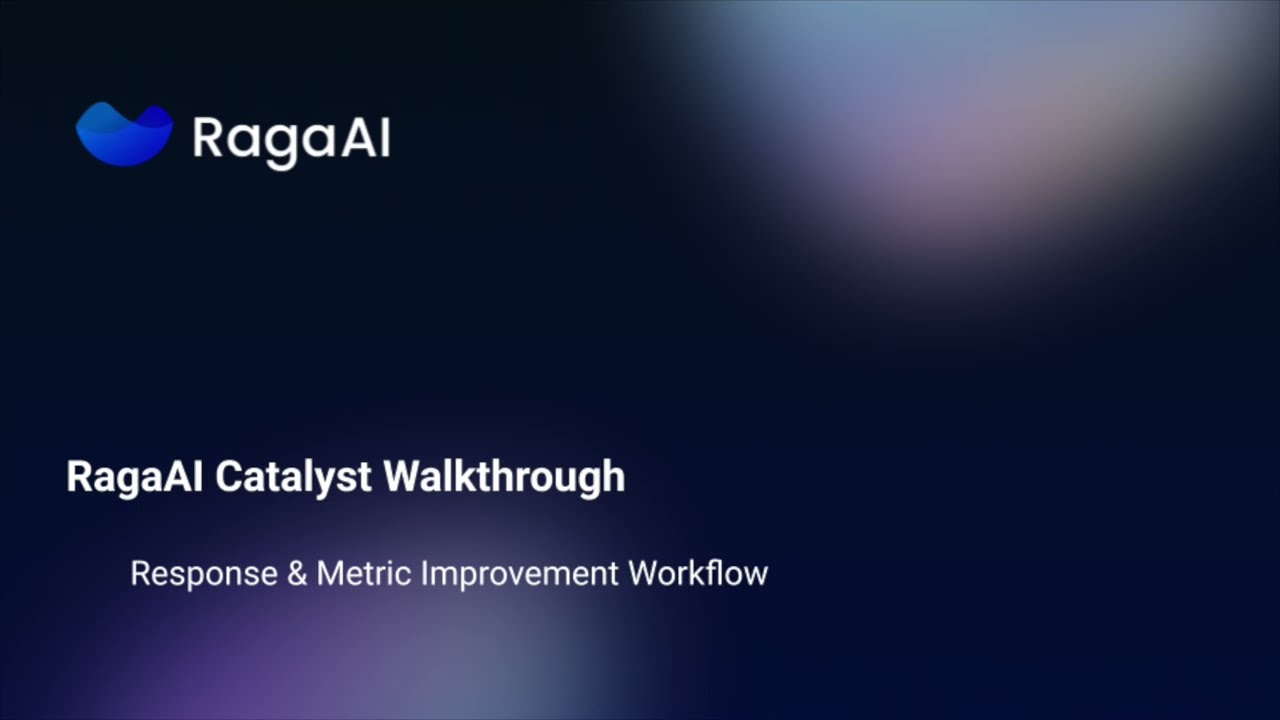 RagaAI

RagaAI Catalyst Walkthrough

Response & Metric Improvement Workflow